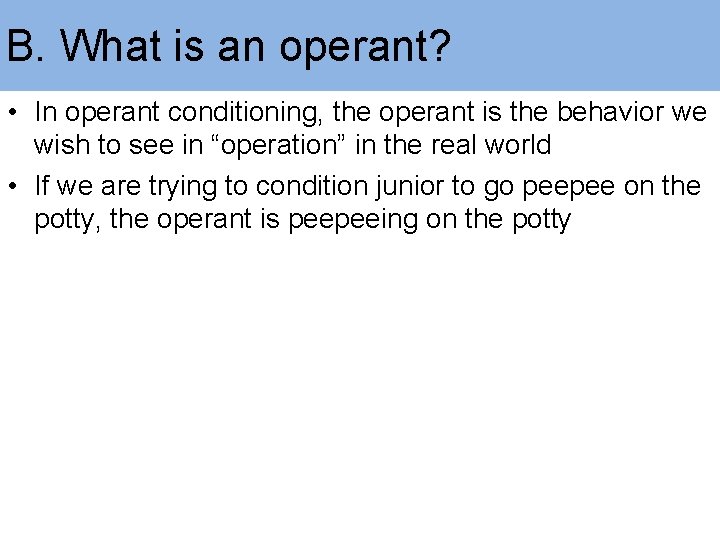 B. What is an operant?

• In operant conditioning, the operant is the behavior we wish to see in “operation” in the real world

• If we are trying to condition junior to go peepee on the potty, the operant is peepeeing on the potty